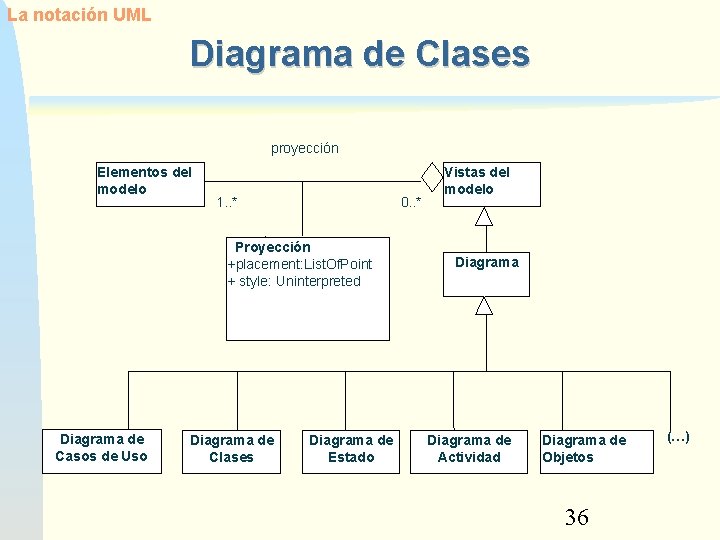 La notación UML

Diagrama de Clases

proyección

Elementos del modelo

1..*

0..*

Vistas del modelo

Proyección
+placement:ListOfPoint
+ style: Uninterpreted

Diagrama

Diagrama de Casos de Uso

Diagrama de Clases

Diagrama de Estado

Diagrama de Actividad

Diagrama de Objetos

(...)

36